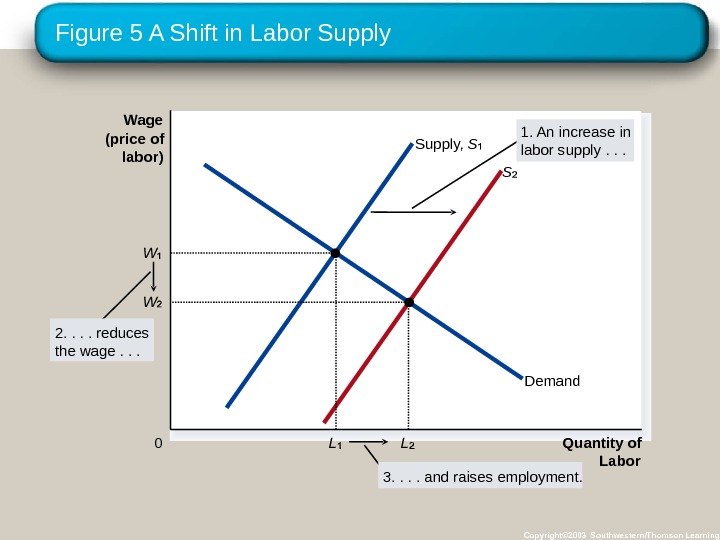 Figure 5 A Shift in Labor Supply

Wage (price of labor)

Supply, $S_1$

1. An increase in labor supply . . .

$S_2$

$W_1$

$W_2$

2. . . . reduces the wage . . .

Demand

0

$L_1$

$L_2$

Quantity of Labor

3. . . . and raises employment.

Copyright©2003 Southwestern/Thomson Learning